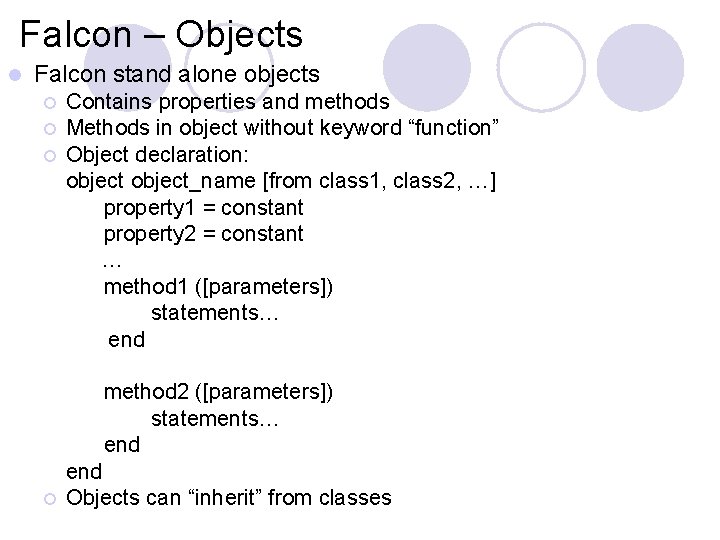 Falcon – Objects

Falcon stand alone objects
Contains properties and methods
Methods in object without keyword “function”
Object declaration:
object object_name [from class1, class2, …]
property1 = constant
property2 = constant
…
method1 ([parameters])
statements…
end

method2 ([parameters])
statements…
end
end
Objects can “inherit” from classes